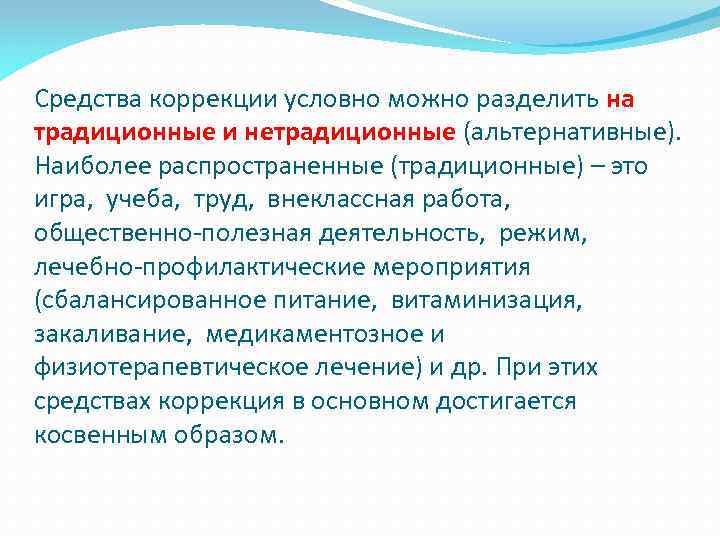 Средства коррекции условно можно разделить на традиционные и нетрадиционные (альтернативные). Наиболее распространенные (традиционные) – это игра, учеба, труд, внеклассная работа, общественно-полезная деятельность, режим, лечебно-профилактические мероприятия (сбалансированное питание, витаминизация, закаливание, медикаментозное и физиотерапевтическое лечение) и др. При этих средствах коррекция в основном достигается косвенным образом.